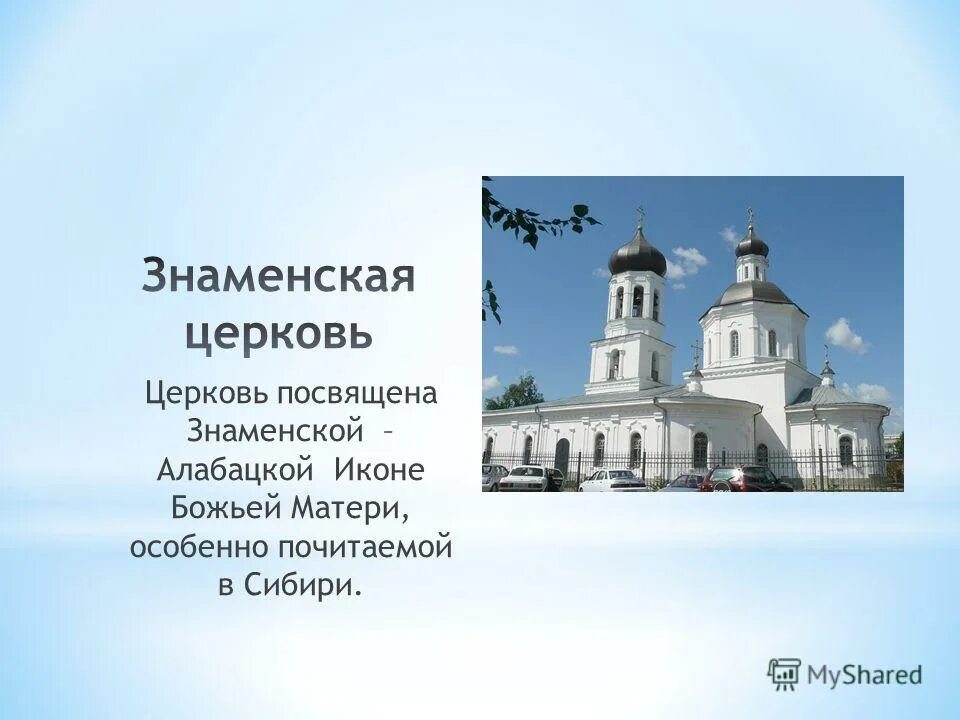 Знаменская церковь

Церковь посвящена Знаменской – Алабацкой Иконе Божьей Матери, особенно почитаемой в Сибири.

MyShared